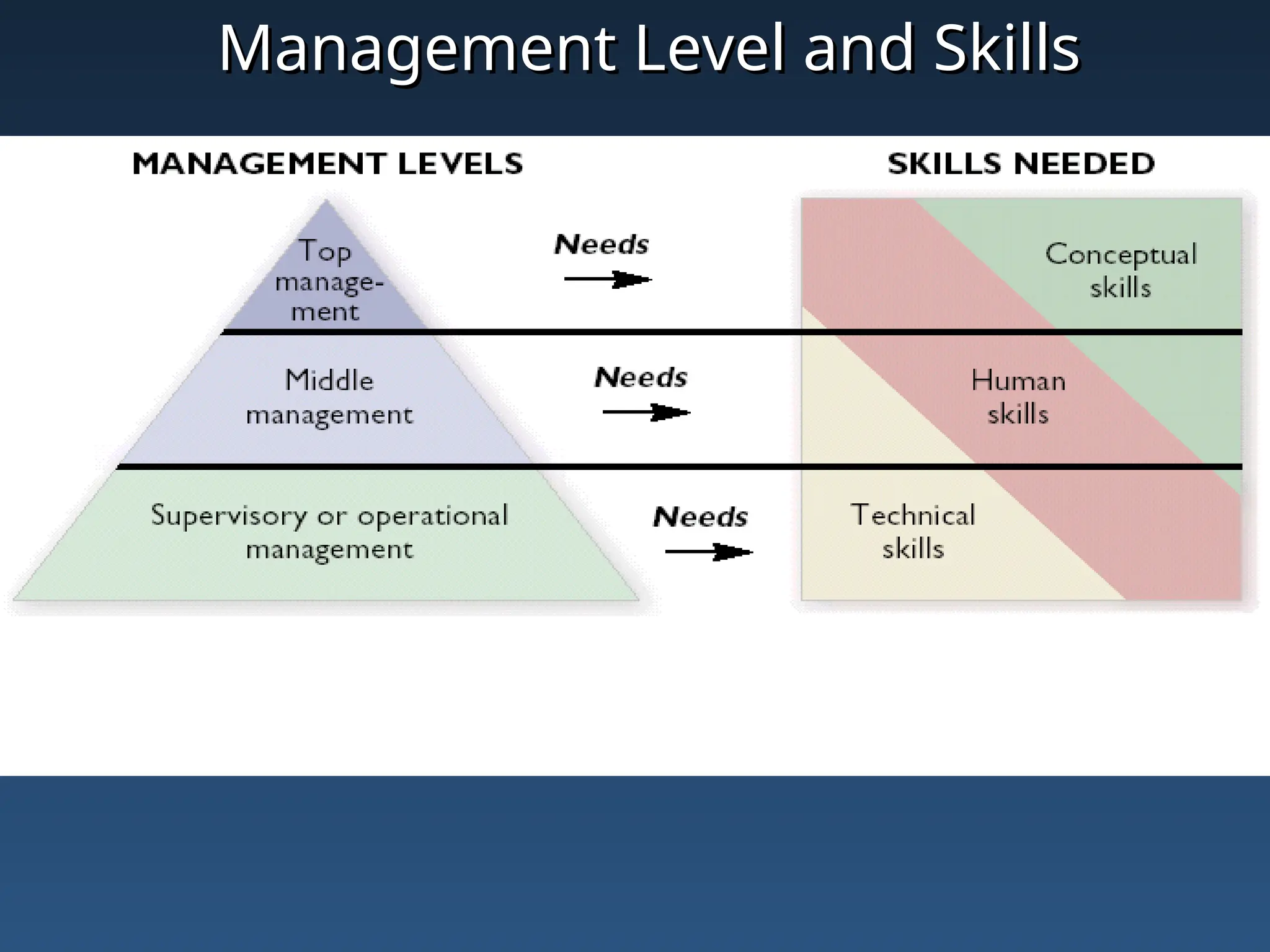 Management Level and Skills

MANAGEMENT LEVELS

SKILLS NEEDED

Top management

Needs

Conceptual skills

Middle management

Needs

Human skills

Supervisory or operational management

Needs

Technical skills